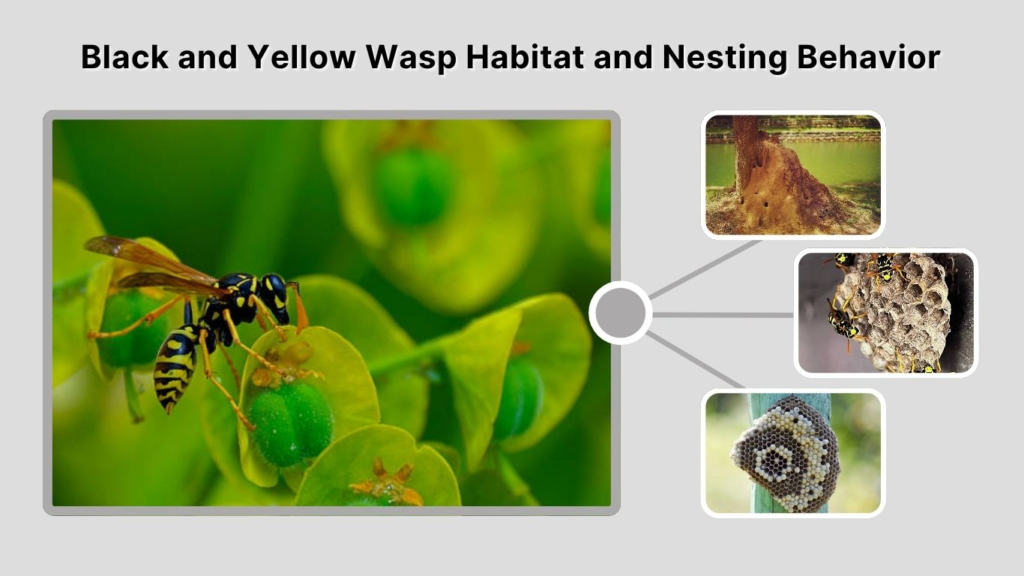 Black and Yellow Wasp Habitat and Nesting Behavior